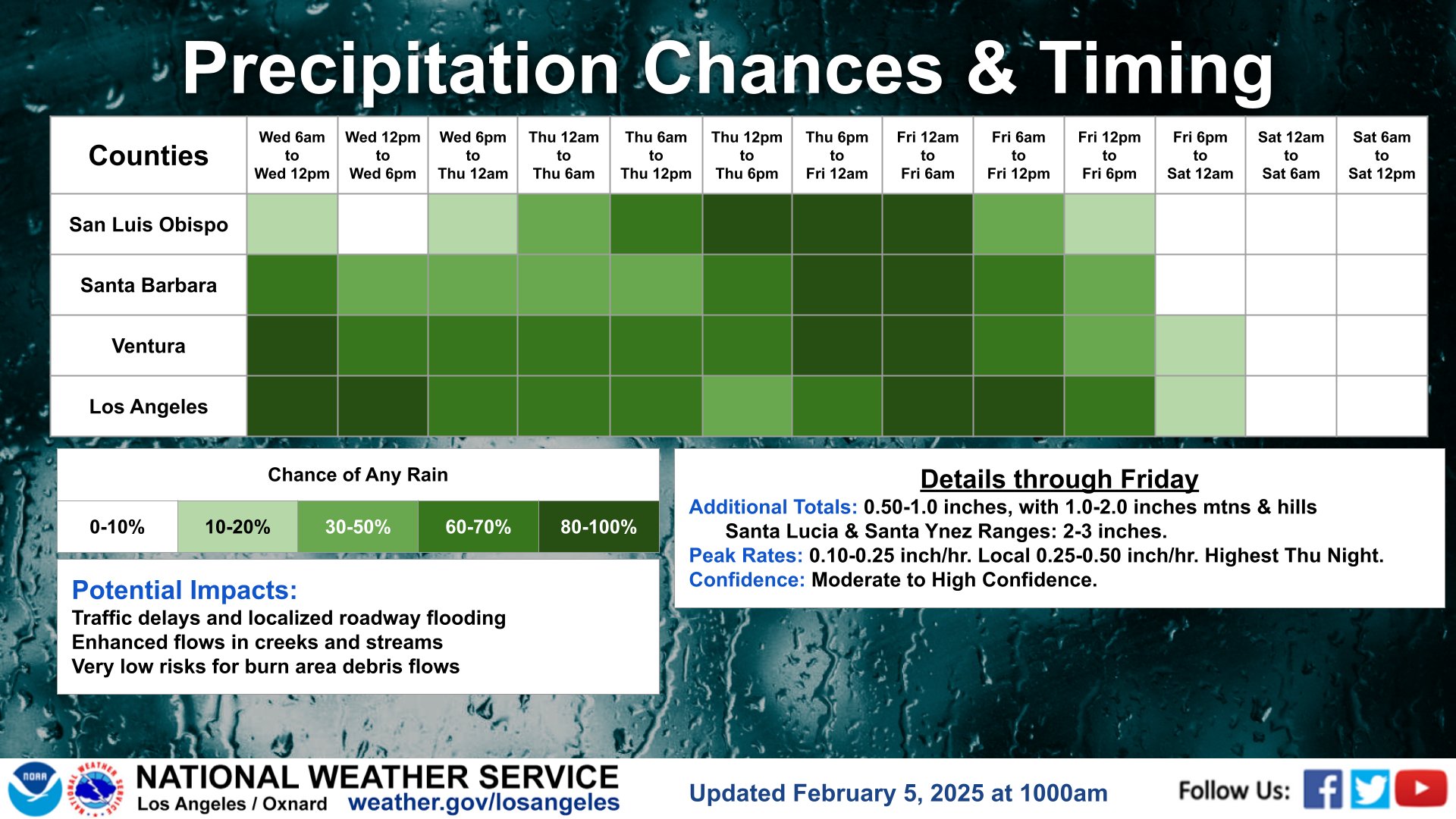 Precipitation Chances & Timing

| Counties | Wed 6am to Wed 12pm | Wed 12pm to Wed 6pm | Wed 6pm to Thu 12am | Thu 12am to Thu 6am | Thu 6am to Thu 12pm | Thu 12pm to Thu 6pm | Thu 6pm to Fri 12am | Fri 12am to Fri 6am | Fri 6am to Fri 12pm | Fri 12pm to Fri 6pm | Fri 6pm to Sat 12am | Sat 12am to Sat 6am | Sat 6am to Sat 12pm |
|---|---|---|---|---|---|---|---|---|---|---|---|---|---|
| San Luis Obispo | | | | | | | | | | | | | |
| Santa Barbara | | | | | | | | | | | | | |
| Ventura | | | | | | | | | | | | | |
| Los Angeles | | | | | | | | | | | | | |

Chance of Any Rain

| 0-10% | 10-20% | 30-50% | 60-70% | 80-100% |
|---|---|---|---|---|

Potential Impacts:
Traffic delays and localized roadway flooding
Enhanced flows in creeks and streams
Very low risks for burn area debris flows

Details through Friday
Additional Totals: 0.50-1.0 inches, with 1.0-2.0 inches mtns & hills
Santa Lucia & Santa Ynez Ranges: 2-3 inches.
Peak Rates: 0.10-0.25 inch/hr. Local 0.25-0.50 inch/hr. Highest Thu Night.
Confidence: Moderate to High Confidence.

NOAA NATIONAL WEATHER SERVICE
NATIONAL WEATHER SERVICE
Los Angeles / Oxnard weather.gov/losangeles
Updated February 5, 2025 at 1000am
Follow Us: